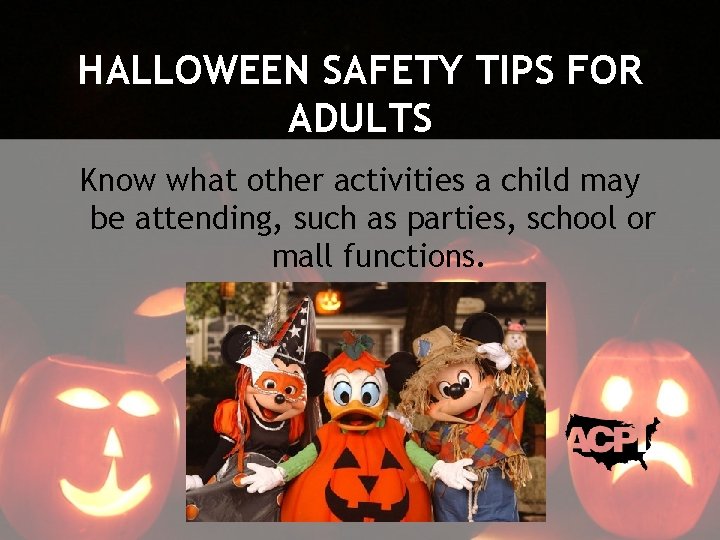 HALLOWEEN SAFETY TIPS FOR ADULTS

Know what other activities a child may be attending, such as parties, school or mall functions.

ACPI